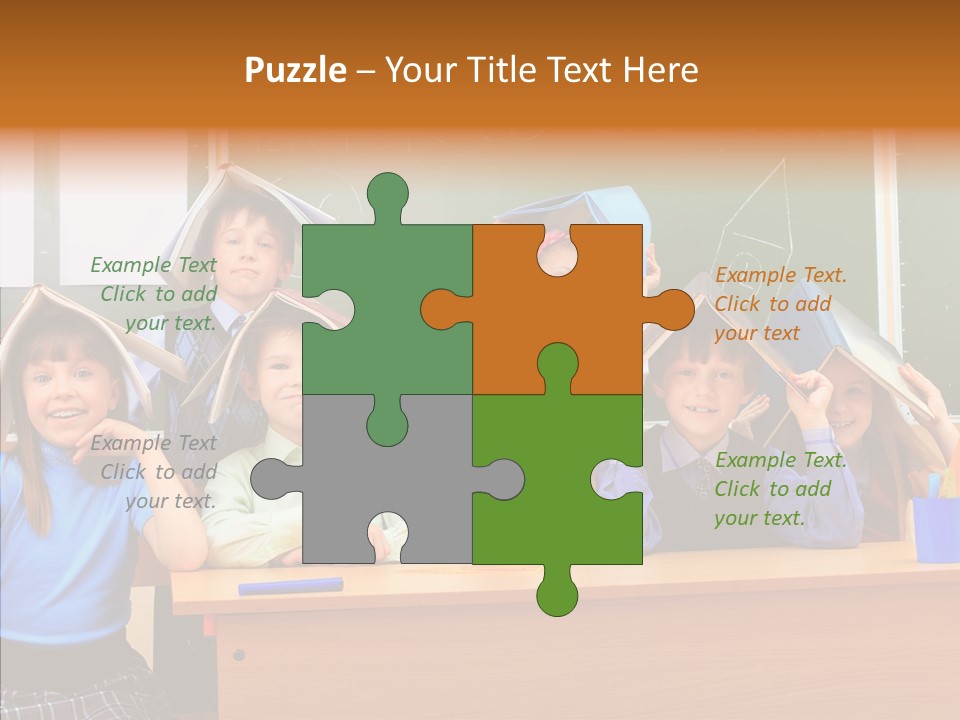 Puzzle – Your Title Text Here

Example Text
Click to add
your text.

Example Text.
Click to add
your text

Example Text
Click to add
your text.

Example Text.
Click to add
your text.